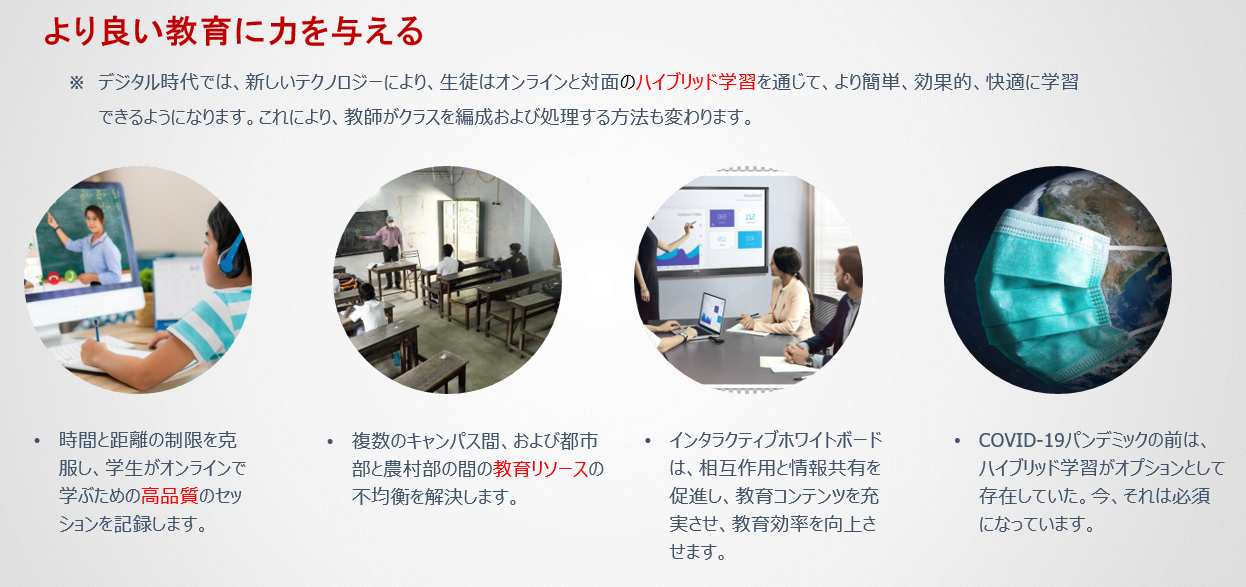 より良い教育に力を与える

※ デジタル時代では、新しいテクノロジーにより、生徒はオンラインと対面のハイブリッド学習を通じて、より簡単、効果的、快適に学習できるようになります。これにより、教師がクラスを編成および処理する方法も変わります。

• 時間と距離の制限を克服し、学生がオンラインで学ぶための高品質のセッションを記録します。

• 複数のキャンパス間、および都市部と農村部の間の教育リソースの不均衡を解決します。

• インタラクティブホワイトボードは、相互作用と情報共有を促進し、教育コンテンツを充実させ、教育効率を向上させます。

• COVID-19パンデミックの前は、ハイブリッド学習がオプションとして存在していた。今、それは必須になっています。